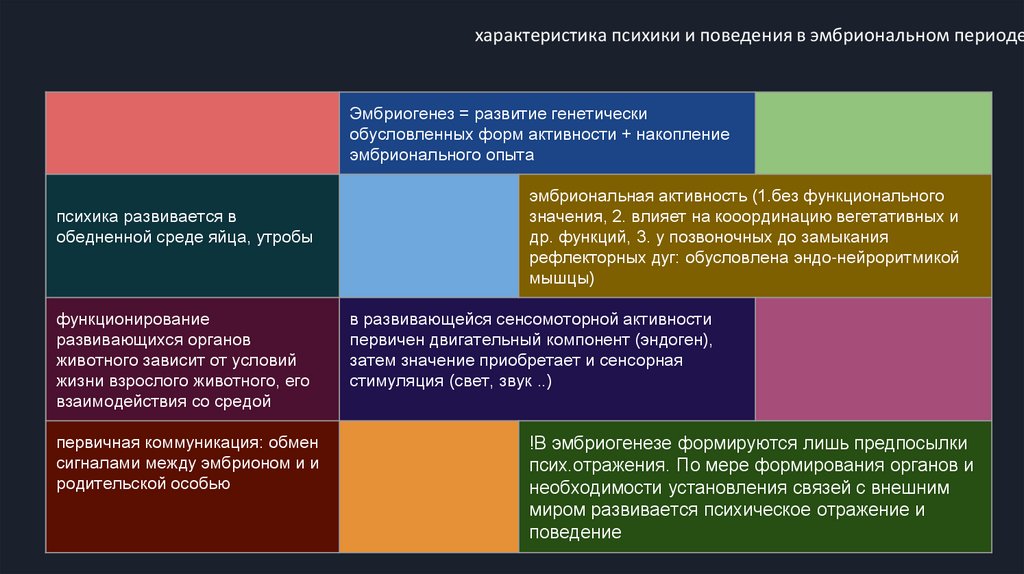 характеристика психики и поведения в эмбриональном периоде

Эмбриогенез = развитие генетически обусловленных форм активности + накопление эмбрионального опыта

психика развивается в обедненной среде яйца, утробы

эмбриональная активность (1.без функционального значения, 2. влияет на кооординацию вегетативных и др. функций, 3. у позвоночных до замыкания рефлекторных дуг: обусловлена эндо-нейроритмикой мышцы)

функционирование развивающихся органов животного зависит от условий жизни взрослого животного, его взаимодействия со средой

в развивающейся сенсомоторной активности первичен двигательный компонент (эндоген), затем значение приобретает и сенсорная стимуляция (свет, звук ..)

первичная коммуникация: обмен сигналами между эмбрионом и и родительской особью

!В эмбриогенезе формируются лишь предпосылки псих.отражения. По мере формирования органов и необходимости установления связей с внешним миром развивается психическое отражение и поведение